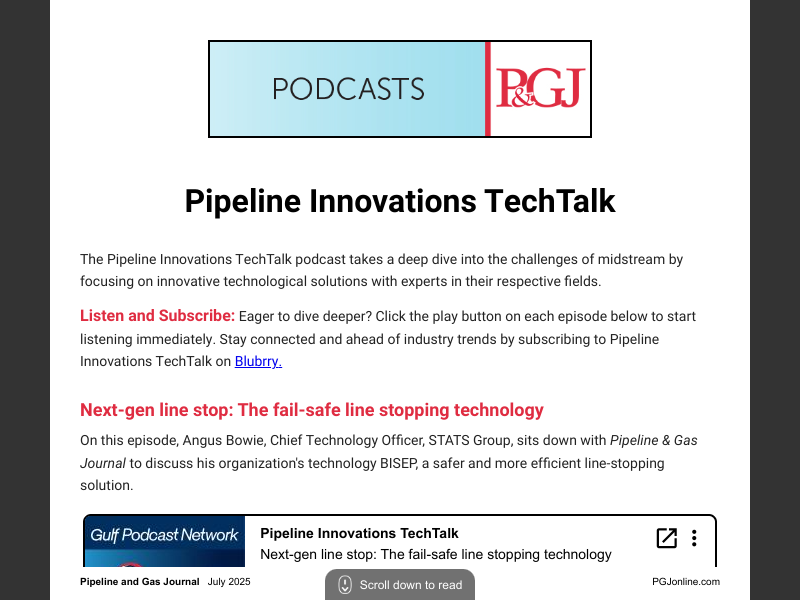 PODCASTS P&GJ

Pipeline Innovations TechTalk

The Pipeline Innovations TechTalk podcast takes a deep dive into the challenges of midstream by focusing on innovative technological solutions with experts in their respective fields.

Listen and Subscribe: Eager to dive deeper? Click the play button on each episode below to start listening immediately. Stay connected and ahead of industry trends by subscribing to Pipeline Innovations TechTalk on Blubrry.

Next-gen line stop: The fail-safe line stopping technology

On this episode, Angus Bowie, Chief Technology Officer, STATS Group, sits down with Pipeline & Gas Journal to discuss his organization's technology BISEP, a safer and more efficient line-stopping solution.

Gulf Podcast Network

Pipeline Innovations TechTalk

Next-gen line stop: The fail-safe line stopping technology

Pipeline and Gas Journal July 2025

Scroll down to read

PGJonline.com